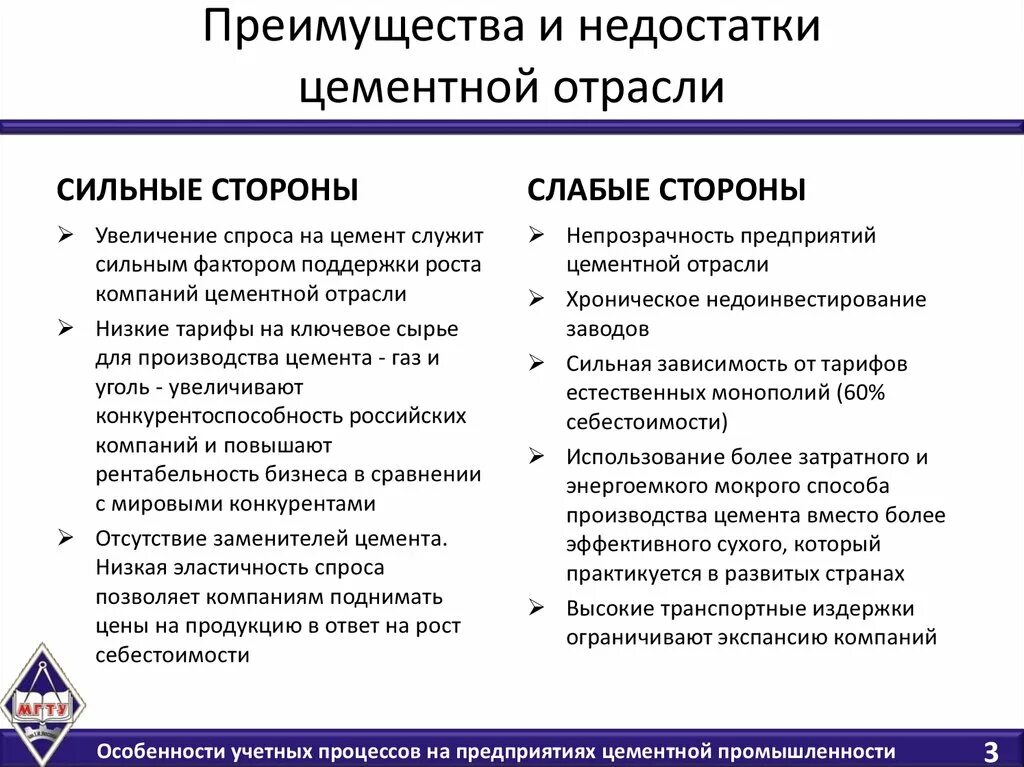 Преимущества и недостатки цементной отрасли

СИЛЬНЫЕ СТОРОНЫ

➢ Увеличение спроса на цемент служит сильным фактором поддержки роста компаний цементной отрасли

➢ Низкие тарифы на ключевое сырье для производства цемента - газ и уголь - увеличивают конкурентоспособность российских компаний и повышают рентабельность бизнеса в сравнении с мировыми конкурентами

➢ Отсутствие заменителей цемента. Низкая эластичность спроса позволяет компаниям поднимать цены на продукцию в ответ на рост себестоимости

СЛАБЫЕ СТОРОНЫ

➢ Непрозрачность предприятий цементной отрасли

➢ Хроническое недоинвестирование заводов

➢ Сильная зависимость от тарифов естественных монополий (60% себестоимости)

➢ Использование более затратного и энергоемкого мокрого способа производства цемента вместо более эффективного сухого, который практикуется в развитых странах

➢ Высокие транспортные издержки ограничивают экспансию компаний

МГТУ

Особенности учетных процессов на предприятиях цементной промышленности

3